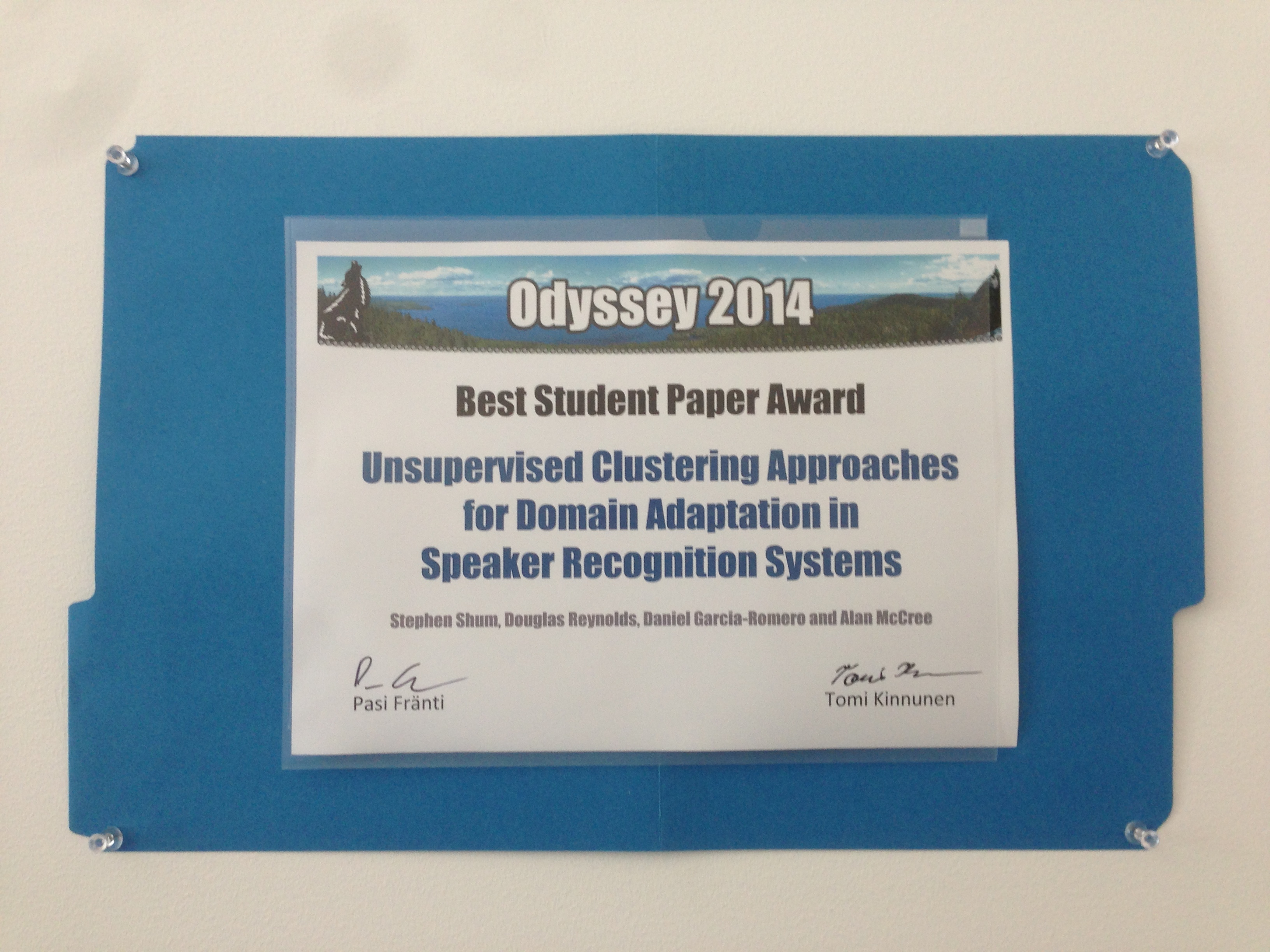 Odyssey 2014

Best Student Paper Award

Unsupervised Clustering Approaches for Domain Adaptation in Speaker Recognition Systems

Stephen Shum, Douglas Reynolds, Daniel Garcia-Romero and Alan McCree

Pasi Fränti

Tomi Kinnunen